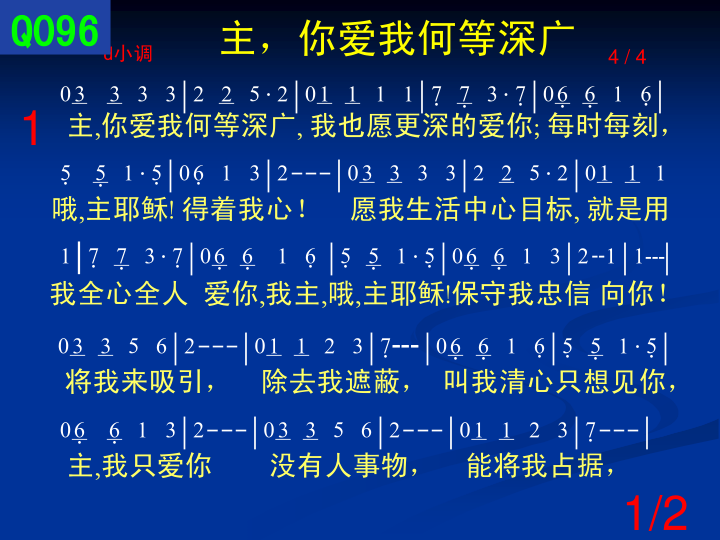 Q096

主，你爱我何等深广

d小调

4 / 4

1

03 3 3 3 | 2 2 5 · 2 | 01 1 1 1 | 7 7 3 · 7 | 06 6 1 6 |

主,你爱我何等深广, 我也愿更深的爱你; 每时每刻,

5 5 1 · 5 | 06 1 3 | 2 - - - | 03 3 3 3 | 2 2 5 · 2 | 01 1 1

哦,主耶稣! 得着我心！ 愿我生活中心目标, 就是用

1 | 7 7 3 · 7 | 06 6 1 6 | 5 5 1 · 5 | 06 6 1 3 | 2 - - 1 | 1 - - - |

我全心全人 爱你,我主,哦,主耶稣!保守我忠信 向你！

03 3 5 6 | 2 - - - | 01 1 2 3 | 7 - - - | 06 6 1 6 | 5 5 1 · 5 |

将我来吸引， 除去我遮蔽， 叫我清心只想见你，

06 6 1 3 | 2 - - - | 03 3 5 6 | 2 - - - | 01 1 2 3 | 7 - - - |

主,我只爱你 没有人事物， 能将我占据，

1/2